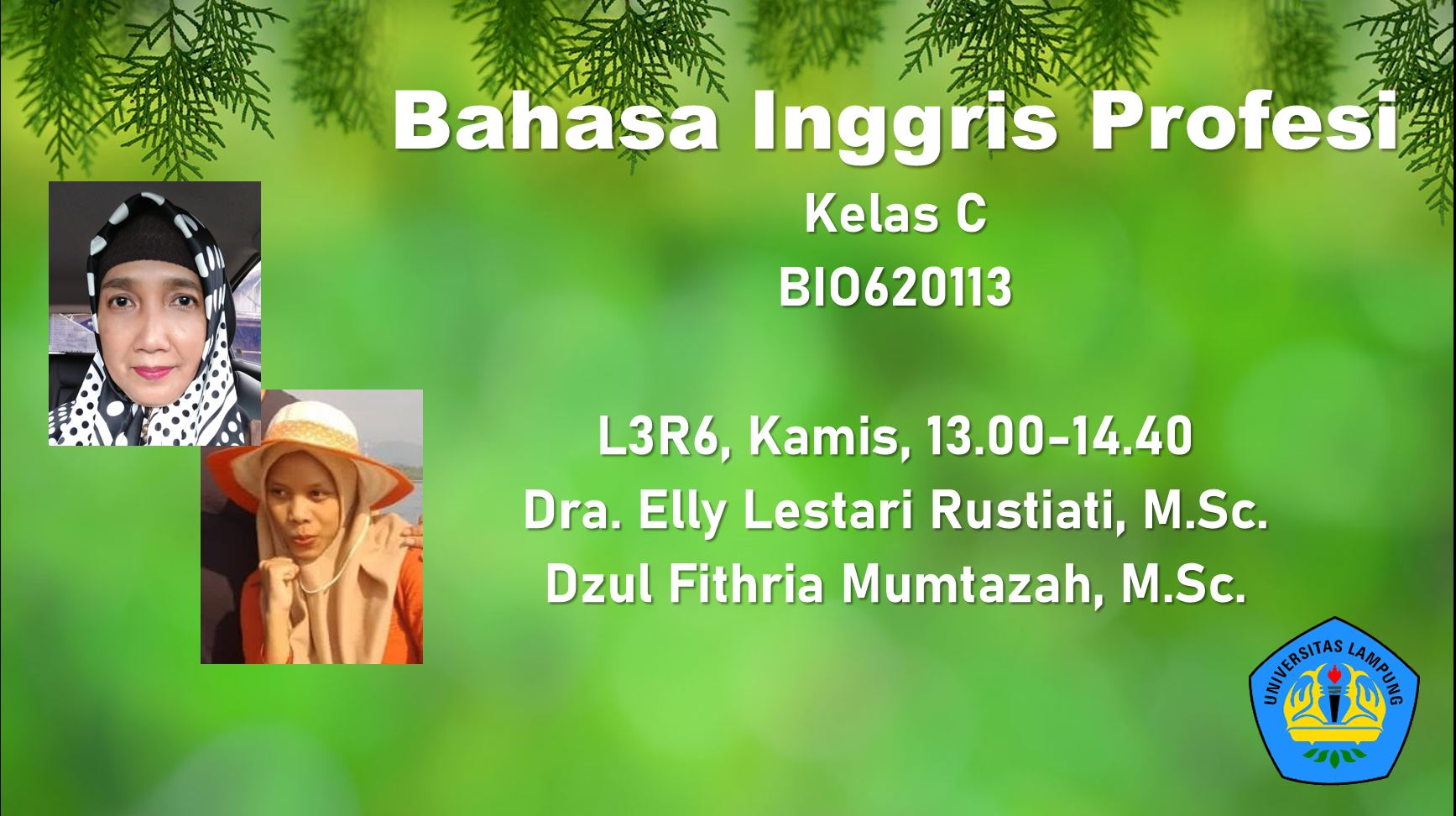 Bahasa Inggris Profesi
Kelas C
BIO620113

L3R6, Kamis, 13.00-14.40
Dra. Elly Lestari Rustiati, M.Sc.
Dzul Fithria Mumtazah, M.Sc.

UNIVERSITAS LAMPUNG